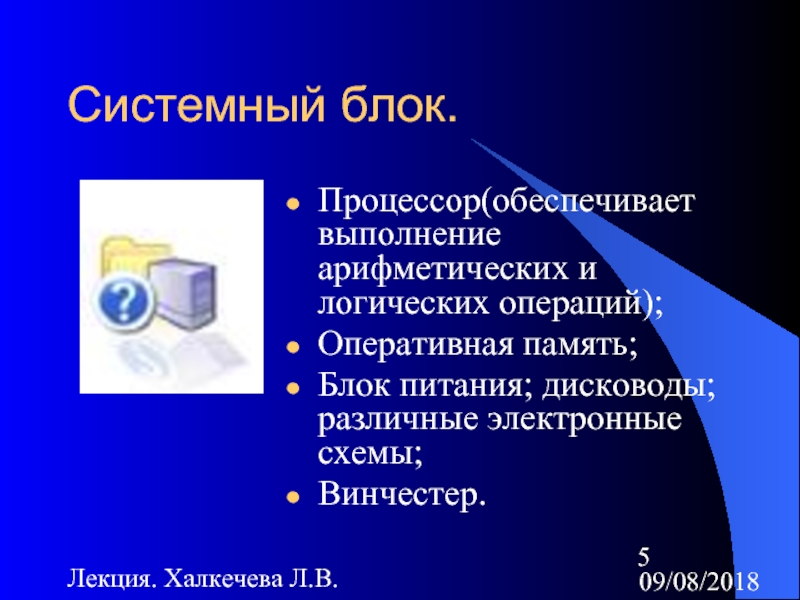 Системный блок.

- Процессор(обеспечивает выполнение арифметических и логических операций);
- Оперативная память;
- Блок питания; дисководы; различные электронные схемы;
- Винчестер.

Лекция. Халкечева Л.В.

5

09/08/2018